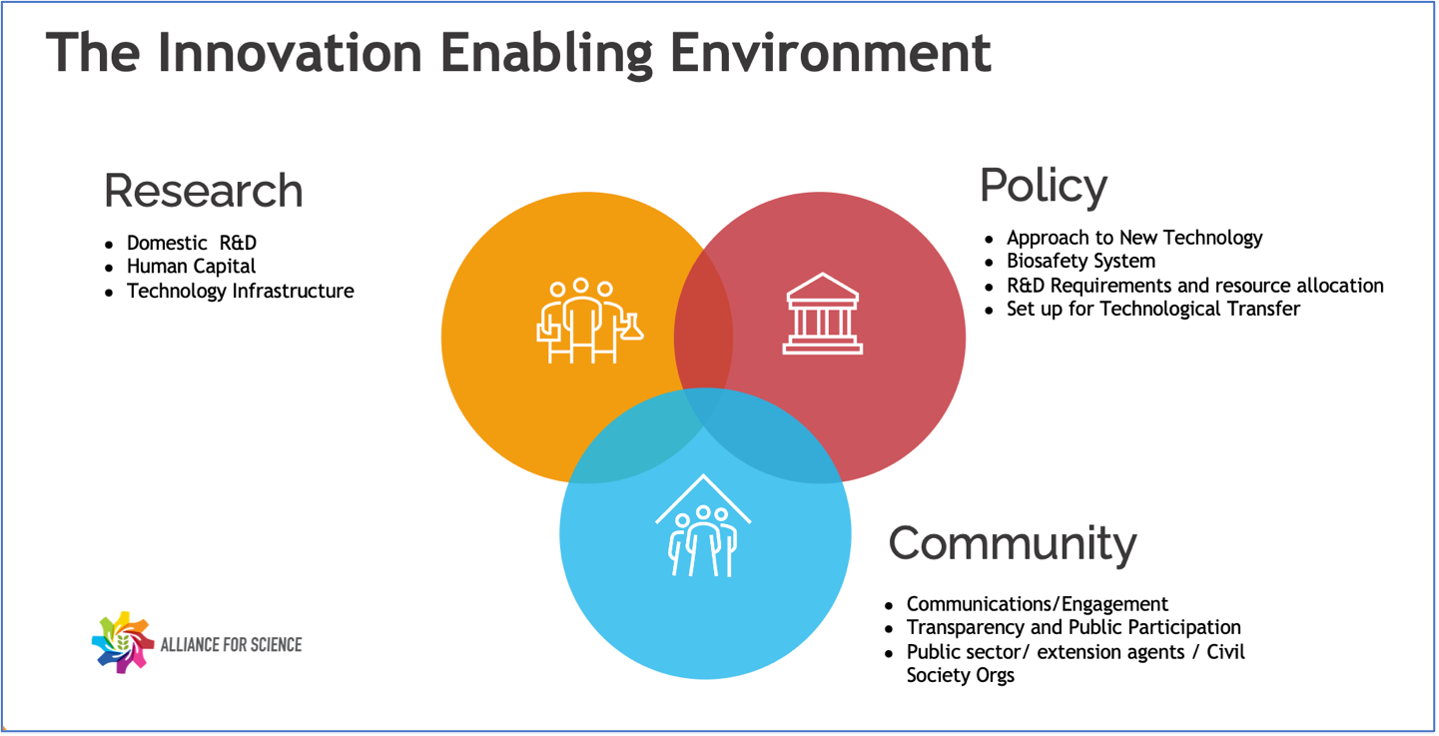 The Innovation Enabling Environment

Research

- Domestic R&D
- Human Capital
- Technology Infrastructure

Policy

- Approach to New Technology
- Biosafety System
- R&D Requirements and resource allocation
- Set up for Technological Transfer

Community

- Communications/Engagement
- Transparency and Public Participation
- Public sector/ extension agents / Civil Society Orgs

ALLIANCE FOR SCIENCE